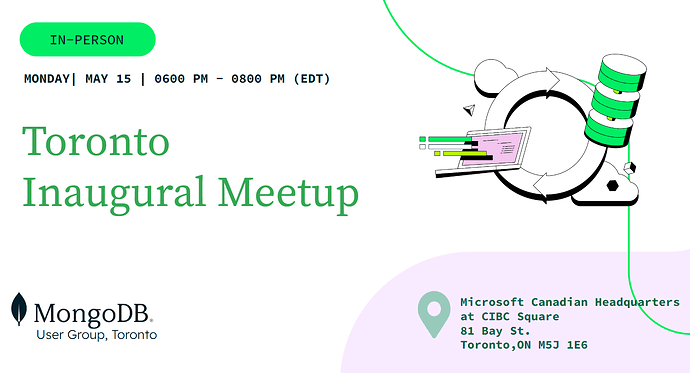 IN-PERSON

MONDAY| MAY 15 | 0600 PM - 0800 PM (EDT)

Toronto
Inaugural Meetup

MongoDB.
User Group, Toronto

Microsoft Canadian Headquarters
at CIBC Square
81 Bay St.
Toronto,ON M5J 1E6